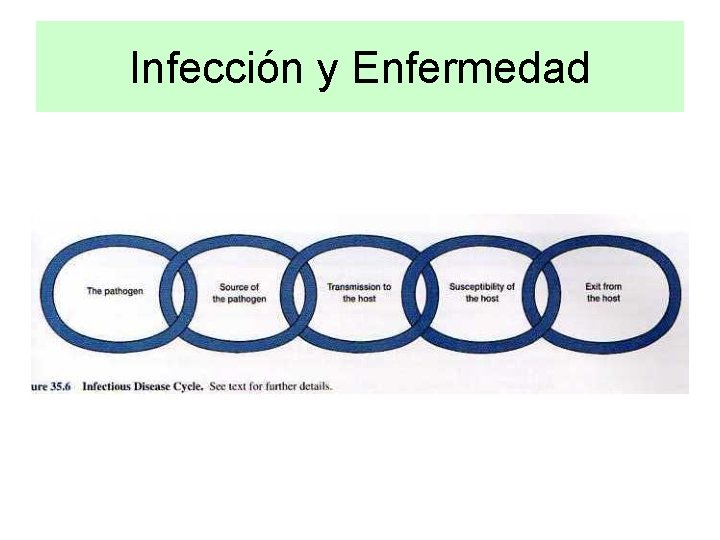 Infección y Enfermedad

The pathogen

Source of the pathogen

Transmission to the host

Susceptibility of the host

Exit from the host

ure 35.6 Infectious Disease Cycle. See text for further details.